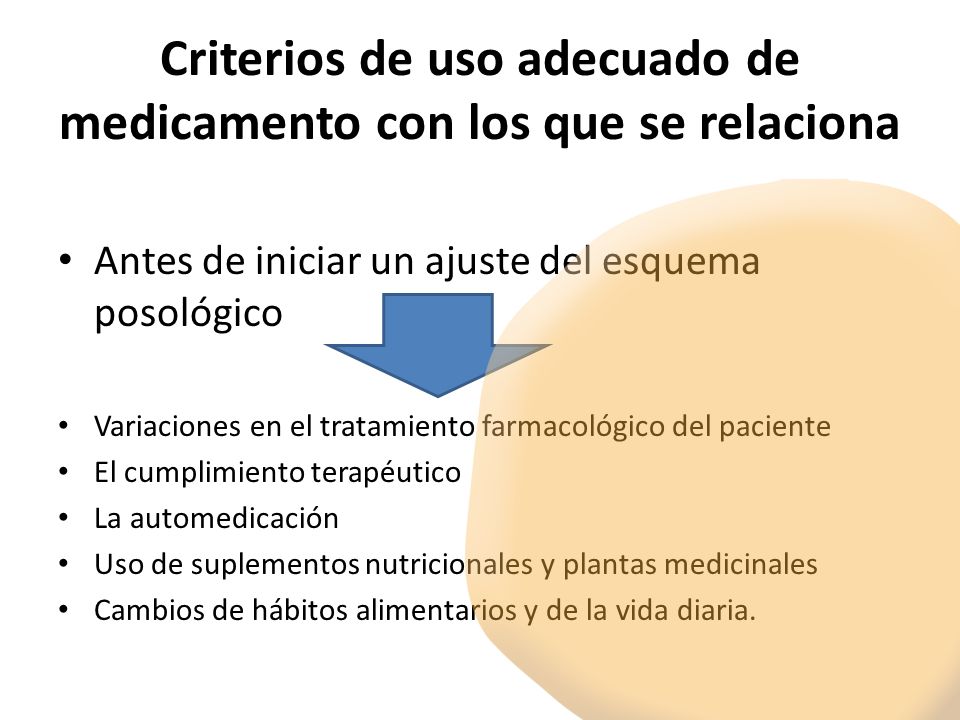 Criterios de uso adecuado de medicamento con los que se relaciona

• Antes de iniciar un ajuste del esquema posológico

• Variaciones en el tratamiento farmacológico del paciente
• El cumplimiento terapéutico
• La automedicación
• Uso de suplementos nutricionales y plantas medicinales
• Cambios de hábitos alimentarios y de la vida diaria.